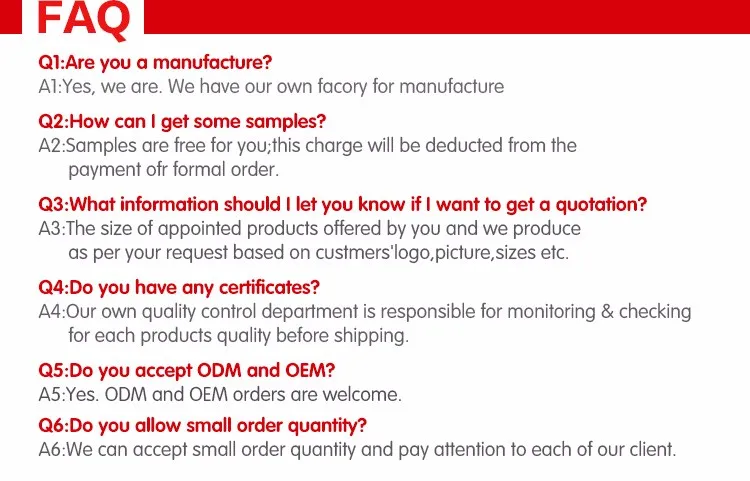 FAQ

Q1:Are you a manufacture?
A1:Yes, we are. We have our own facory for manufacture

Q2:How can I get some samples?
A2:Samples are free for you;this charge will be deducted from the payment ofr formal order.

Q3:What information should I let you know if I want to get a quotation?
A3:The size of appointed products offered by you and we produce as per your request based on custmers'logo,picture,sizes etc.

Q4:Do you have any certificates?
A4:Our own quality control department is responsible for monitoring & checking for each products quality before shipping.

Q5:Do you accept ODM and OEM?
A5:Yes. ODM and OEM orders are welcome.

Q6:Do you allow small order quantity?
A6:We can accept small order quantity and pay attention to each of our client.